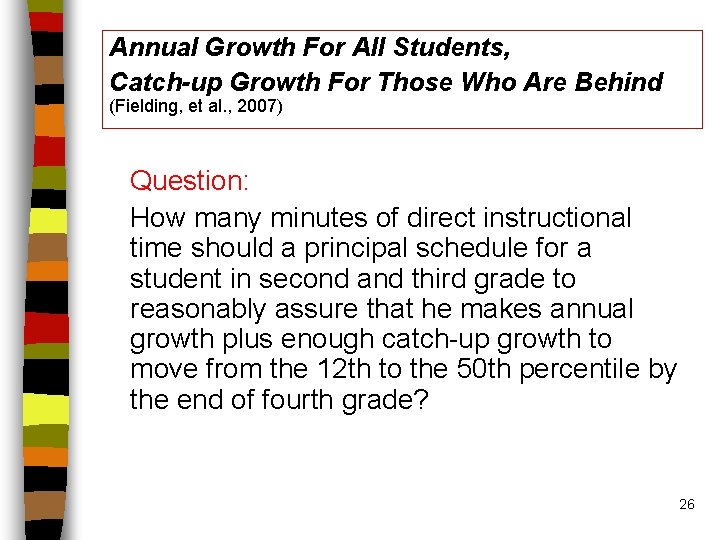 Annual Growth For All Students,
Catch-up Growth For Those Who Are Behind
(Fielding, et al., 2007)

Question:
How many minutes of direct instructional time should a principal schedule for a student in second and third grade to reasonably assure that he makes annual growth plus enough catch-up growth to move from the 12th to the 50th percentile by the end of fourth grade?

26